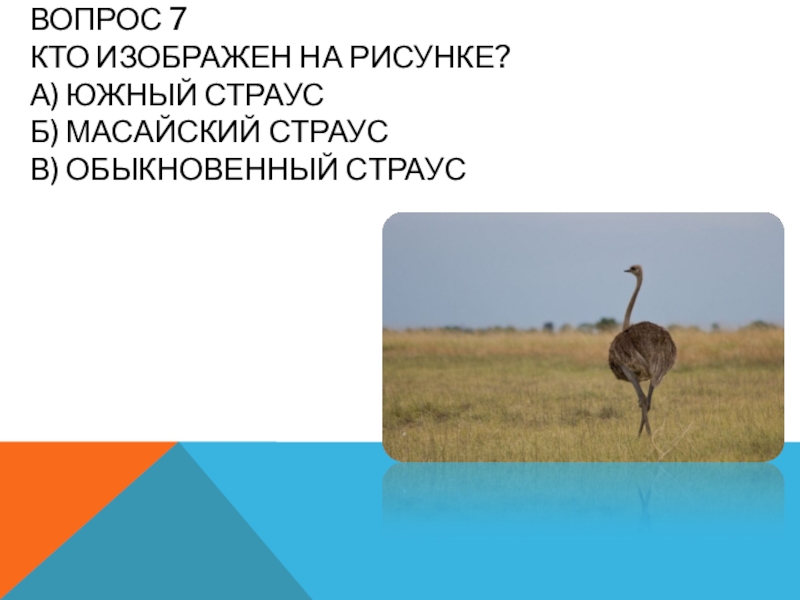 ВОПРОС 7
КТО ИЗОБРАЖЕН НА РИСУНКЕ?
А) ЮЖНЫЙ СТРАУС
Б) МАСАЙСКИЙ СТРАУС
В) ОБЫКНОВЕННЫЙ СТРАУС